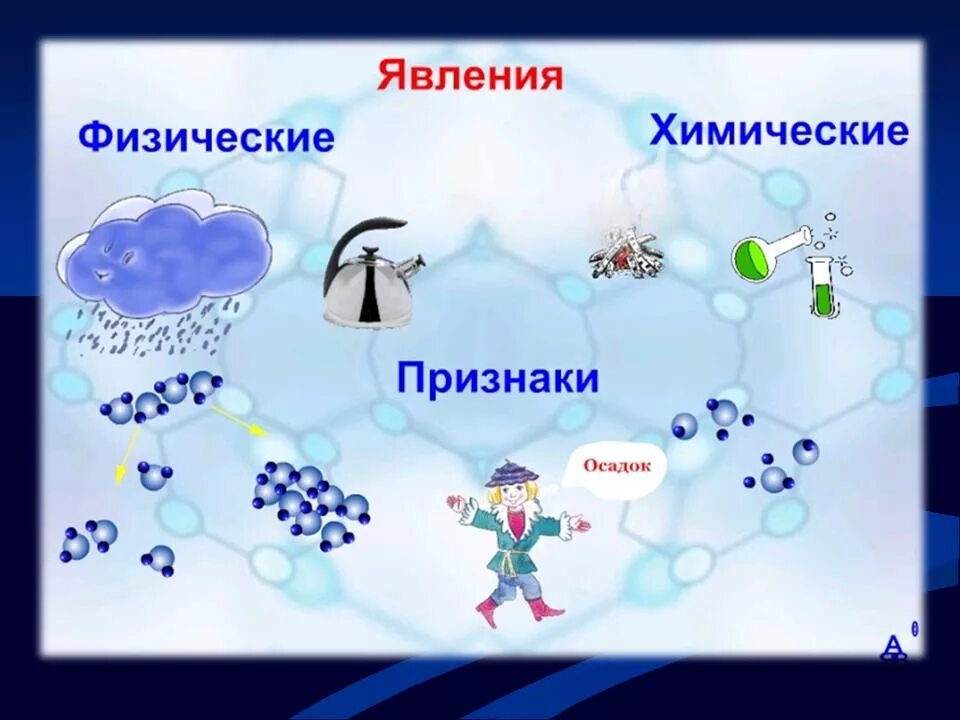 Явления

Физические

Химические

Признаки

Осадок